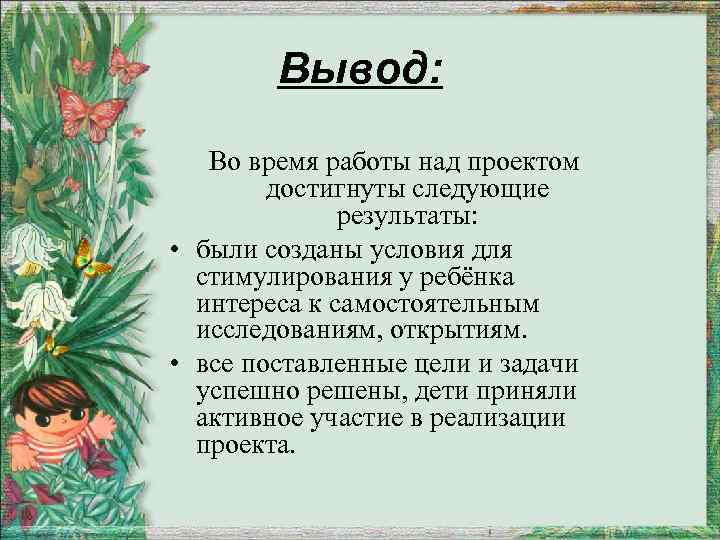 Вывод:

Во время работы над проектом достигнуты следующие результаты:

• были созданы условия для стимулирования у ребёнка интереса к самостоятельным исследованиям, открытиям.

• все поставленные цели и задачи успешно решены, дети приняли активное участие в реализации проекта.